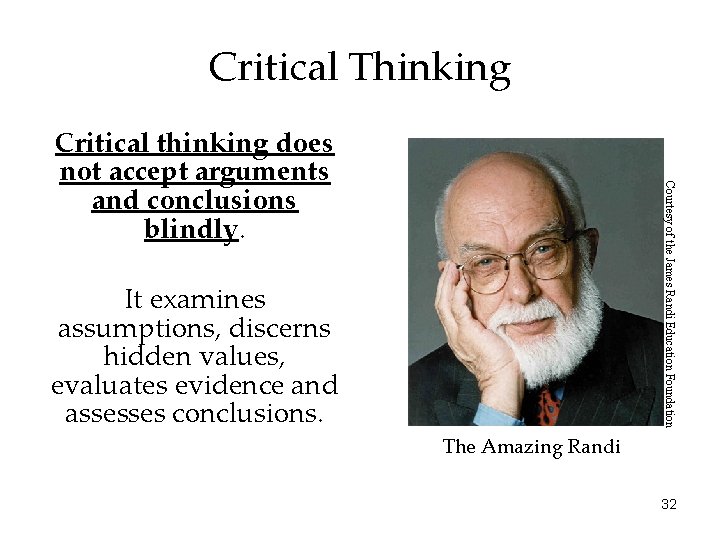 Critical Thinking

Critical thinking does not accept arguments and conclusions blindly.

It examines assumptions, discerns hidden values, evaluates evidence and assesses conclusions.

Courtesy of the James Randi Education Foundation

The Amazing Randi

32